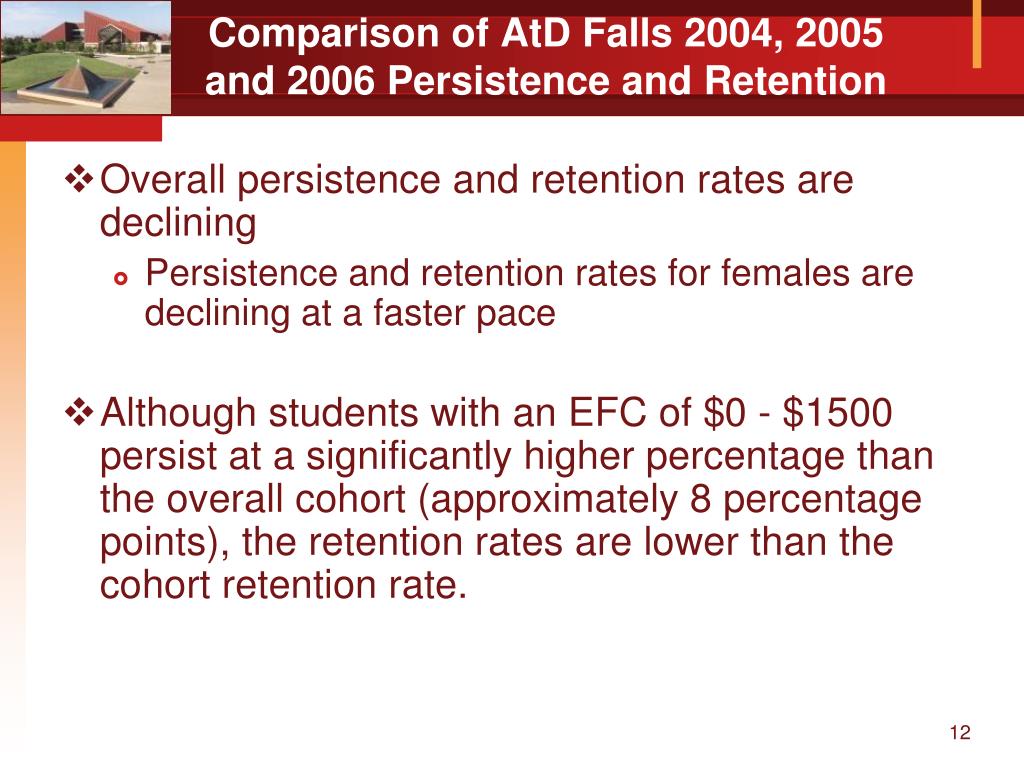 Comparison of AtD Falls 2004, 2005 and 2006 Persistence and Retention

❖ Overall persistence and retention rates are declining

Persistence and retention rates for females are declining at a faster pace

❖ Although students with an EFC of \$0 - \$1500 persist at a significantly higher percentage than the overall cohort (approximately 8 percentage points), the retention rates are lower than the cohort retention rate.

12